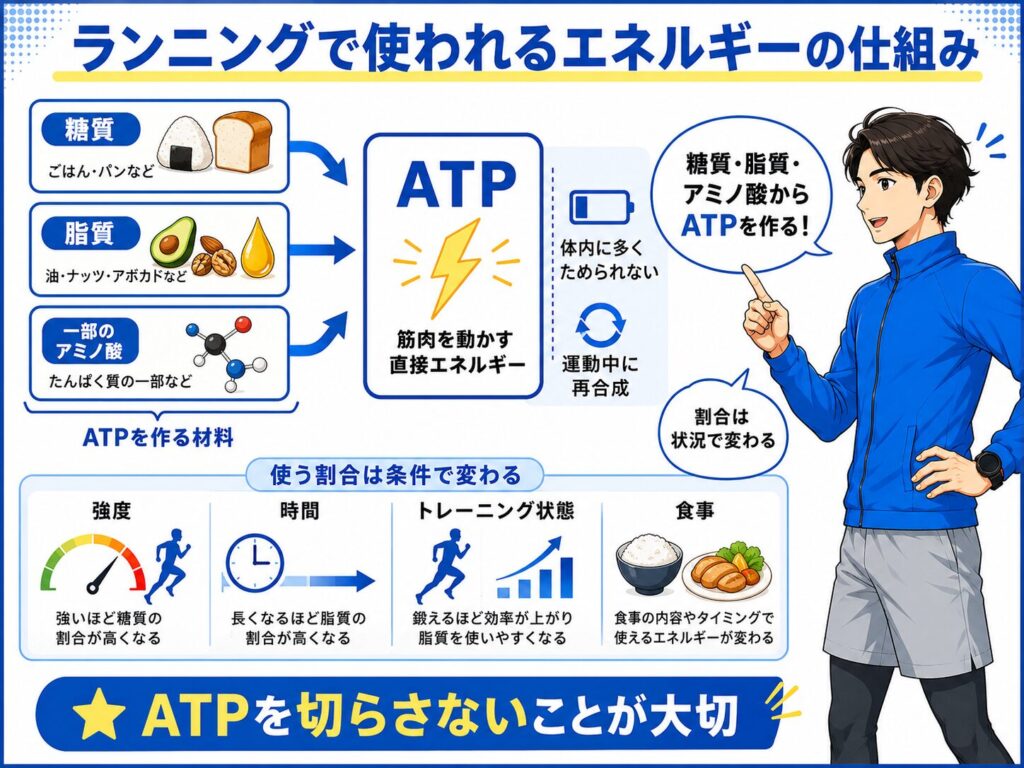 ランニングで使われるエネルギーの仕組み

糖質
ごはん・パンなど

脂質
油・ナッツ・アボカドなど

一部のアミノ酸
たんぱく質の一部など

ATPを作る材料

ATP
筋肉を動かす直接エネルギー

体内に多くためられない

運動中に再合成

糖質・脂質・アミノ酸からATPを作る！

割合は状況で変わる

使う割合は条件で変わる

強度
強いほど糖質の割合が高くなる

時間
長くなるほど脂質の割合が高くなる

トレーニング状態
鍛えるほど効率が上がり脂質を使いやすくなる

食事
食事の内容やタイミングで使えるエネルギーが変わる

ATPを切らさないことが大切